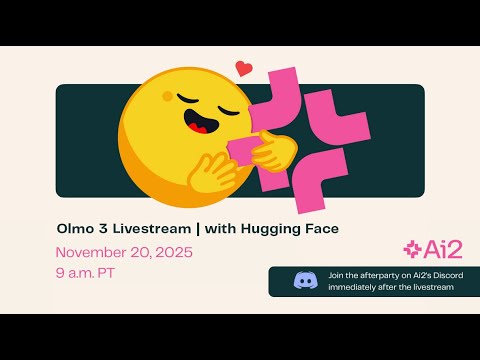 Olmo 3 Livestream | with Hugging Face

November 20, 2025
9 a.m. PT

Ai2

Join the afterparty on Ai2's Discord immediately after the livestream